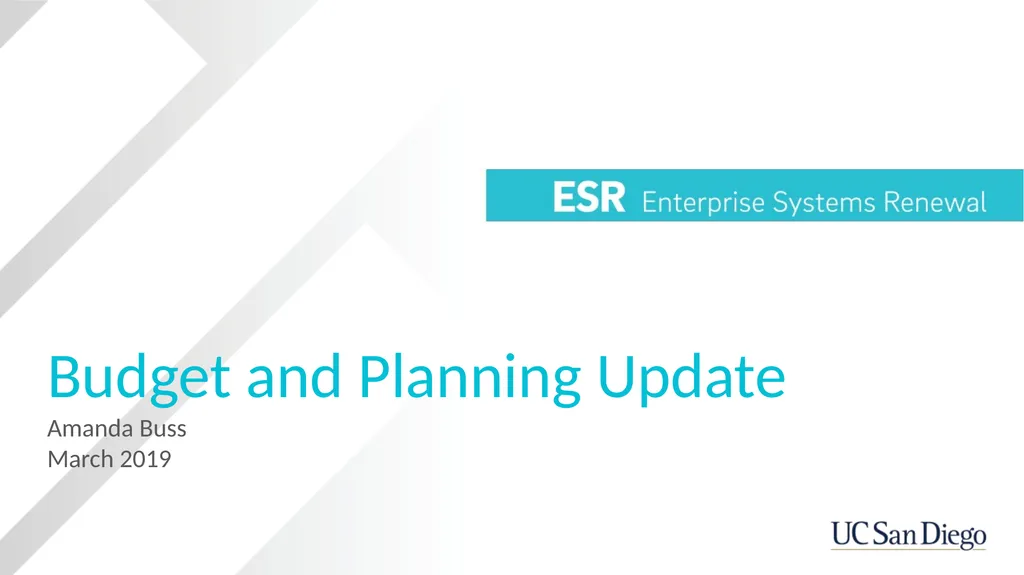 ESR Enterprise Systems Renewal

Budget and Planning Update

Amanda Buss
March 2019

UC San Diego